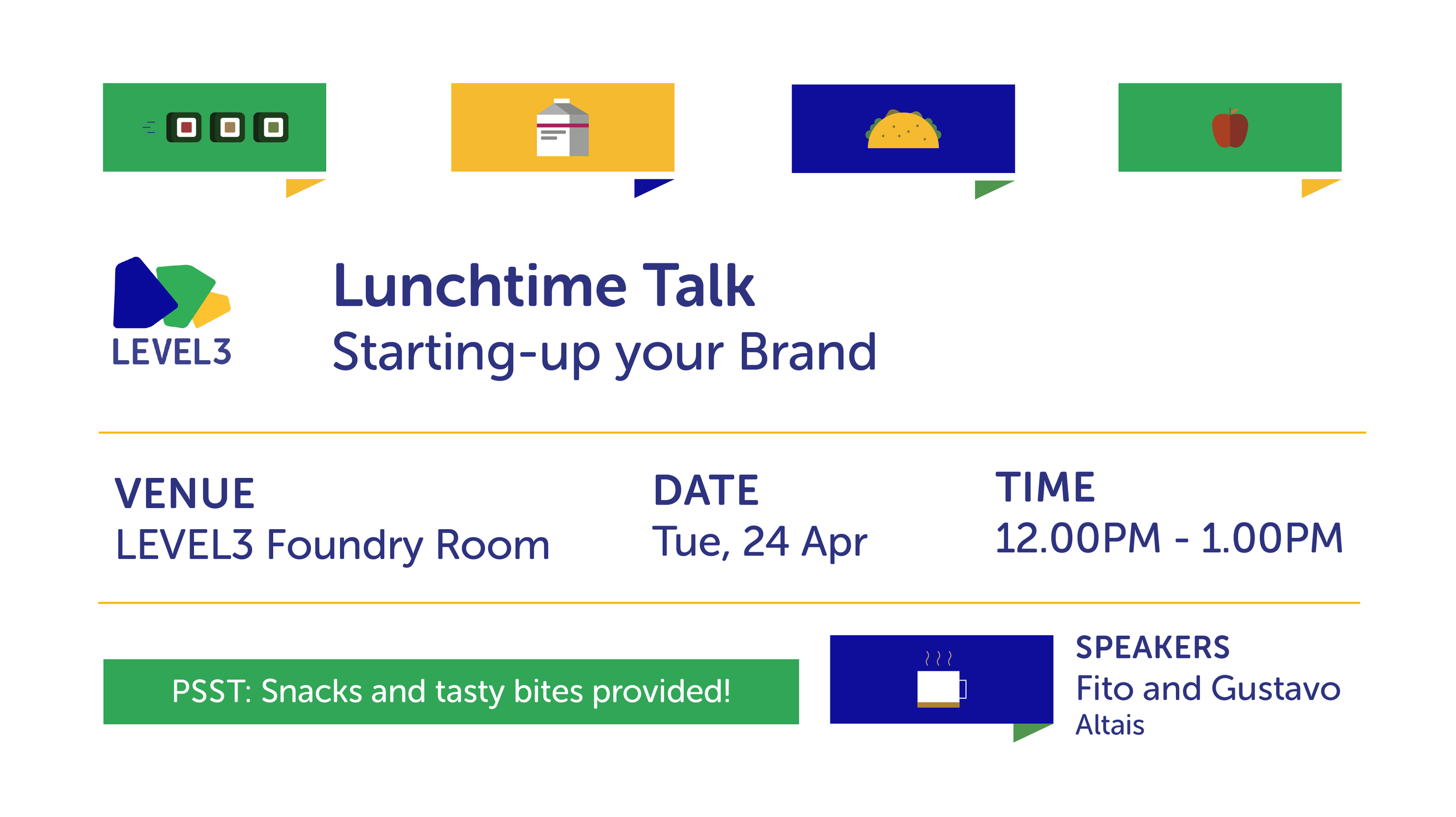 LEVEL3

Lunchtime Talk
Starting-up your Brand

VENUE
LEVEL3 Foundry Room

DATE
Tue, 24 Apr

TIME
12.00PM - 1.00PM

PSST: Snacks and tasty bites provided!

SPEAKERS
Fito and Gustavo
Altais